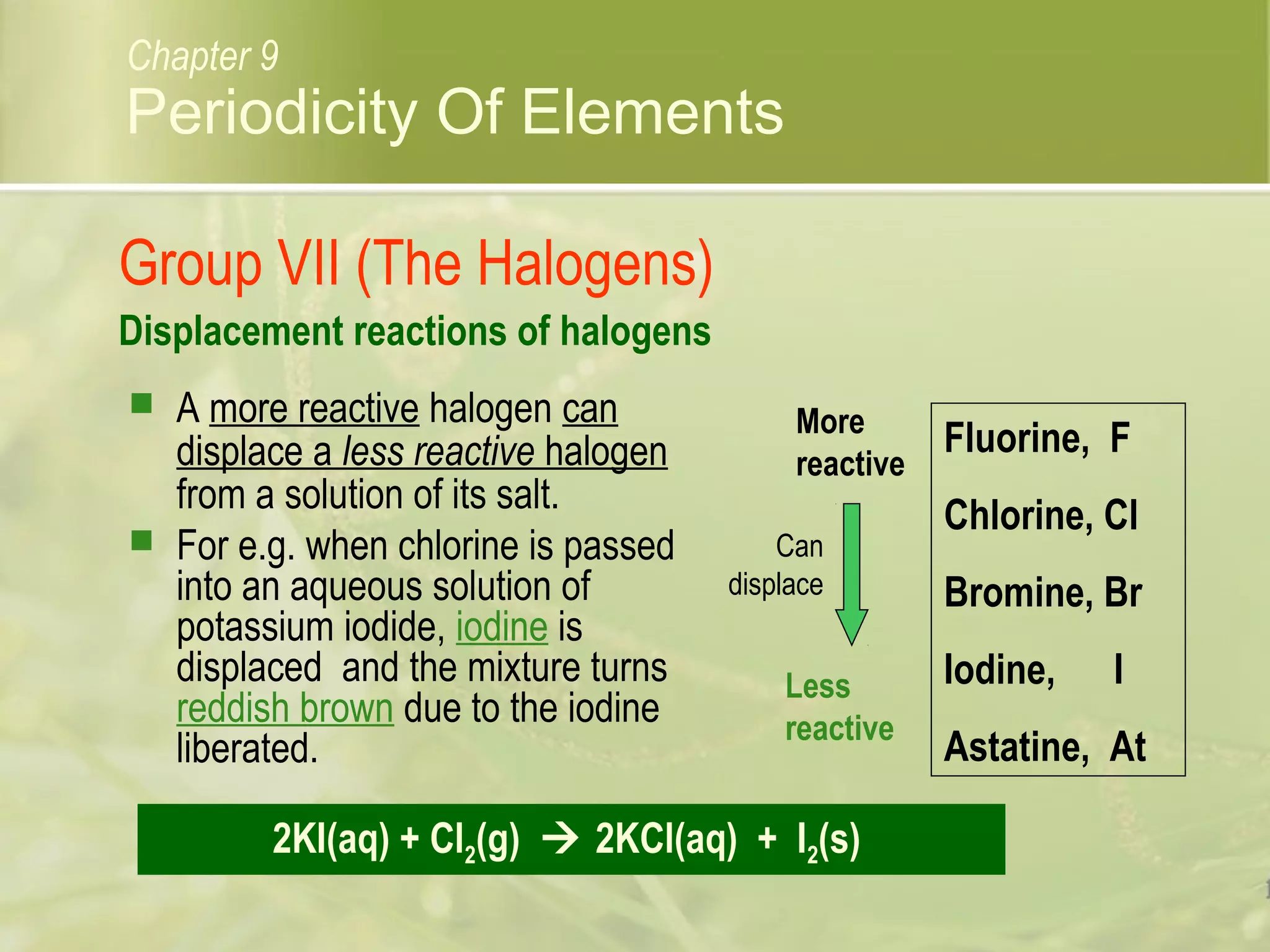 Chapter 9
Periodicity Of Elements

Group VII (The Halogens)

Displacement reactions of halogens

A more reactive halogen can displace a less reactive halogen from a solution of its salt.

For e.g. when chlorine is passed into an aqueous solution of potassium iodide, iodine is displaced and the mixture turns reddish brown due to the iodine liberated.

More reactive

Can displace

Less reactive

Fluorine, F

Chlorine, Cl

Bromine, Br

Iodine, I

Astatine, At

$2KI(aq) + Cl_2(g) \rightarrow 2KCl(aq) + I_2(s)$